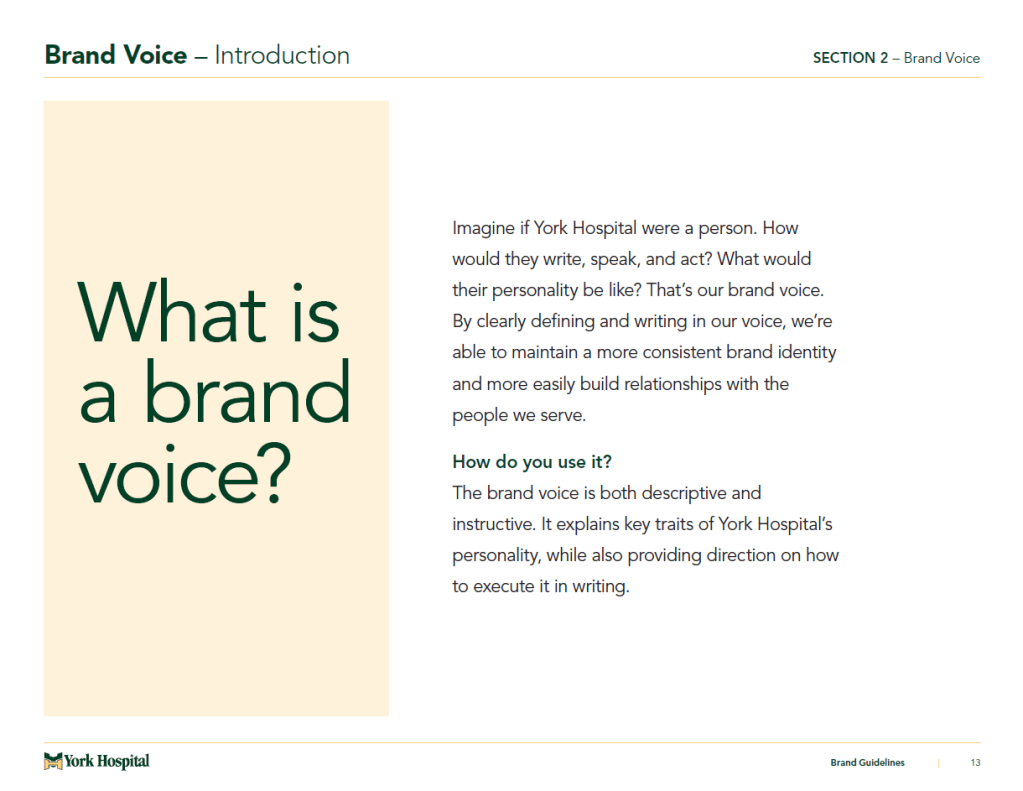 Brand Voice – Introduction

SECTION 2 – Brand Voice

What is a brand voice?

Imagine if York Hospital were a person. How would they write, speak, and act? What would their personality be like? That's our brand voice. By clearly defining and writing in our voice, we're able to maintain a more consistent brand identity and more easily build relationships with the people we serve.

How do you use it?
The brand voice is both descriptive and instructive. It explains key traits of York Hospital's personality, while also providing direction on how to execute it in writing.

York Hospital

Brand Guidelines | 13